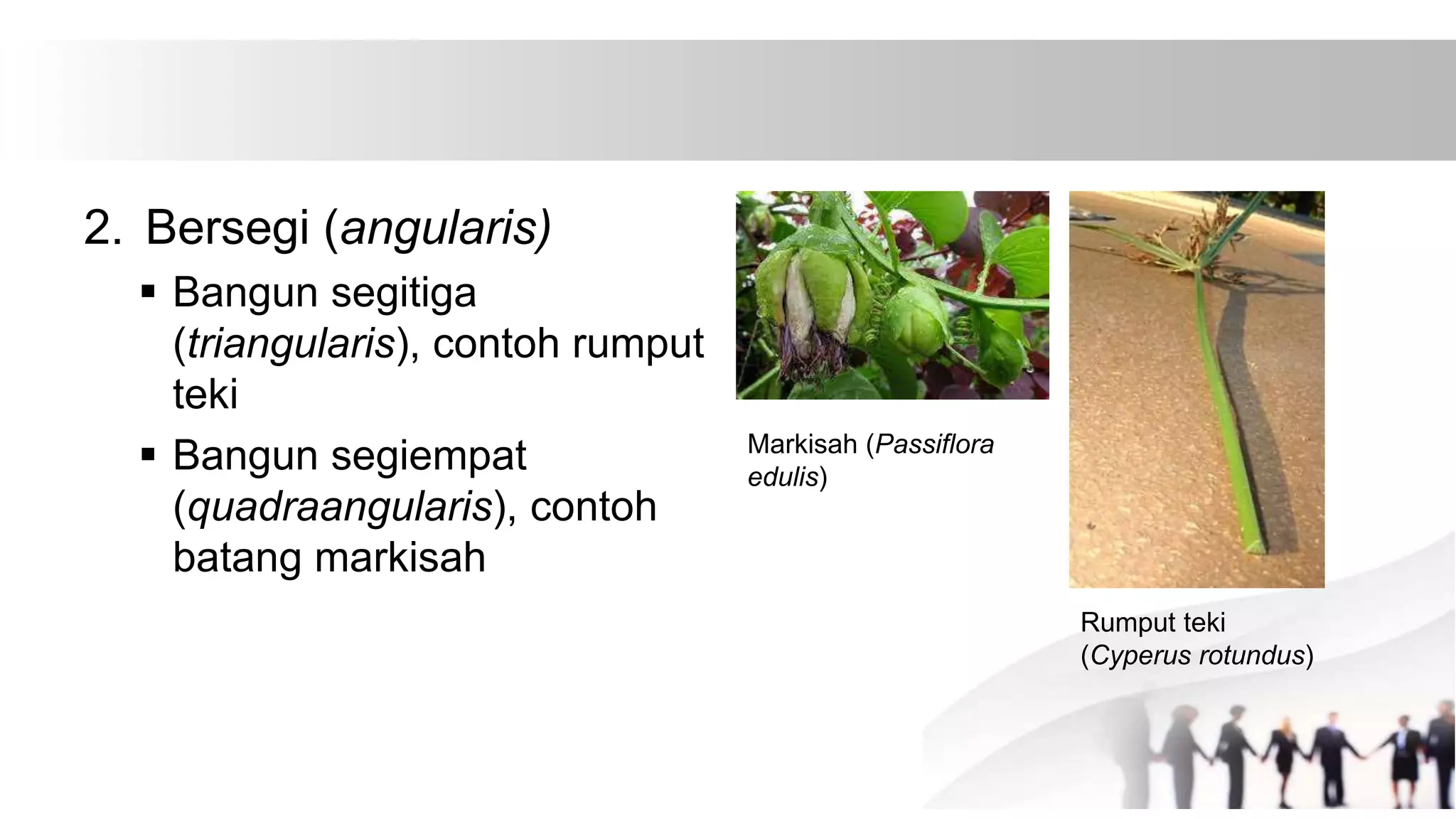 2. Bersegi (angularis)

▪ Bangun segitiga (triangularis), contoh rumput teki

▪ Bangun segiempat (quadraangularis), contoh batang markisah

Markisah (Passiflora edulis)

Rumput teki (Cyperus rotundus)